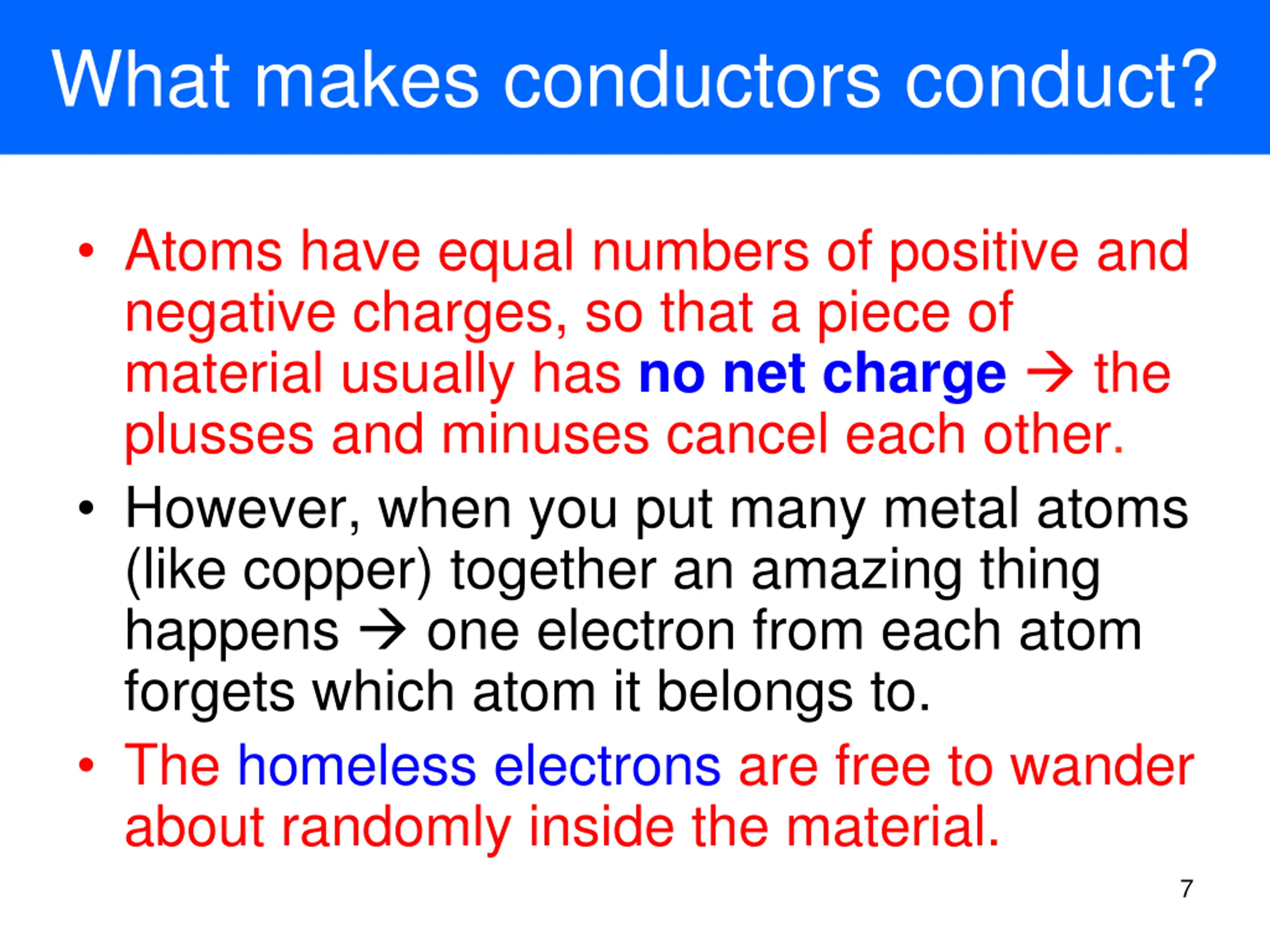 What makes conductors conduct?

• Atoms have equal numbers of positive and negative charges, so that a piece of material usually has no net charge → the plusses and minuses cancel each other.

• However, when you put many metal atoms (like copper) together an amazing thing happens → one electron from each atom forgets which atom it belongs to.

• The homeless electrons are free to wander about randomly inside the material.

7